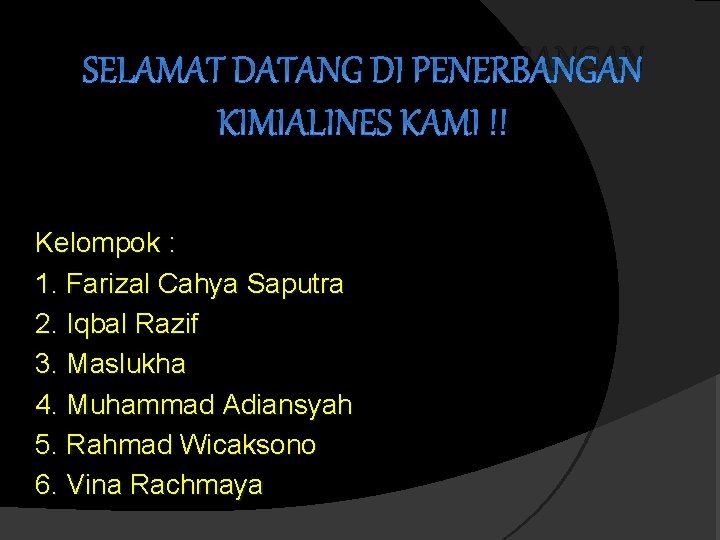 SELAMAT DATANG DI PENERBANGAN KIMIALINES KAMI !!

Kelompok :
1. Farizal Cahya Saputra
2. Iqbal Razif
3. Maslukha
4. Muhammad Adiansyah
5. Rahmad Wicaksono
6. Vina Rachmaya